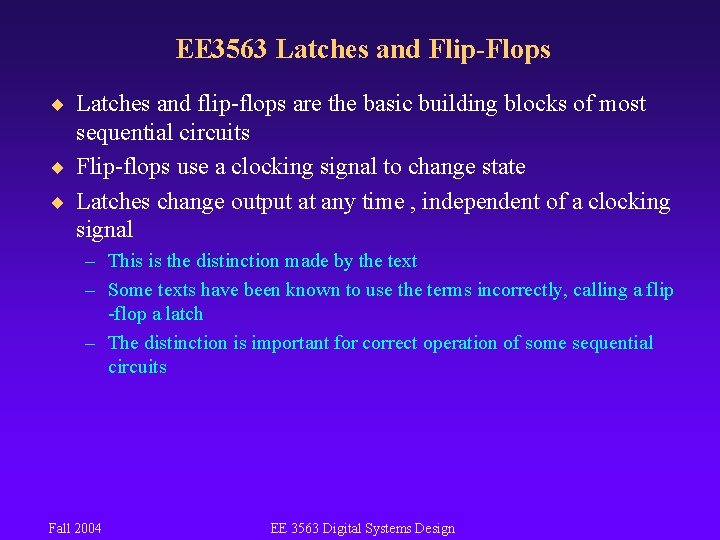 EE3563 Latches and Flip-Flops

◆ Latches and flip-flops are the basic building blocks of most sequential circuits

◆ Flip-flops use a clocking signal to change state

◆ Latches change output at any time , independent of a clocking signal

– This is the distinction made by the text

– Some texts have been known to use the terms incorrectly, calling a flip -flop a latch

– The distinction is important for correct operation of some sequential circuits

Fall 2004

EE 3563 Digital Systems Design